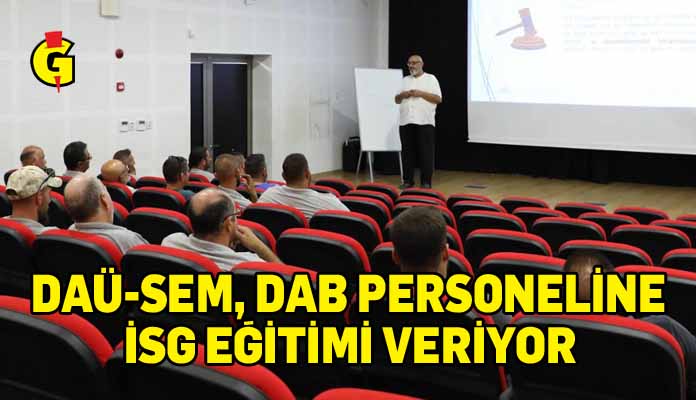 G

DAÜ-SEM, DAB PERSONELİNE İSG EĞİTİMİ VERİYOR